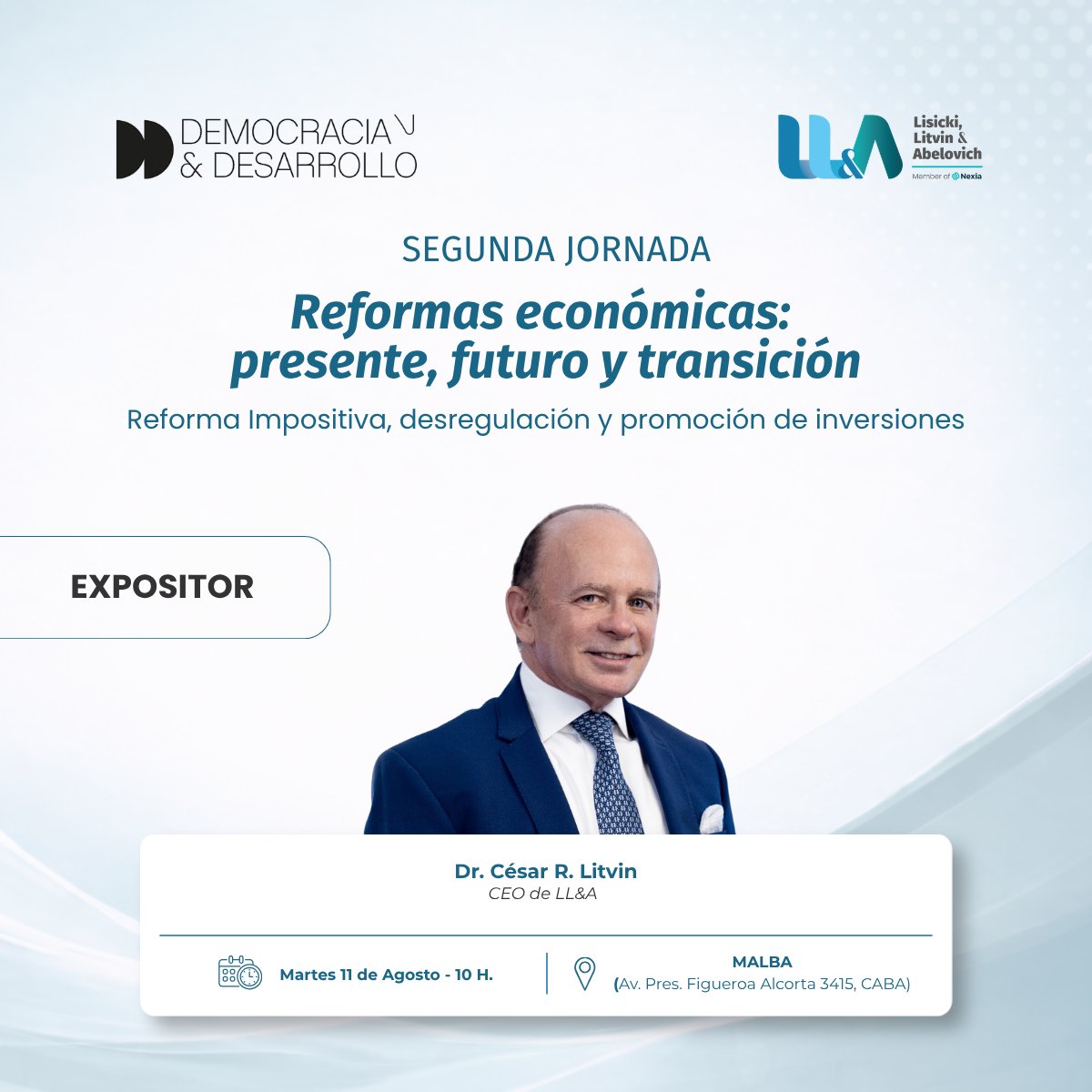 DEMOCRACIA & DESARROLLO

LL&A Lisicki, Litvin & Abelovich
Member of Nexia

SEGUNDA JORNADA

Reformas económicas: presente, futuro y transición

Reforma Impositiva, desregulación y promoción de inversiones

EXPOSITOR

Dr. César R. Litvin
CEO de LL&A

Martes 11 de Agosto - 10 H.

MALBA
(Av. Pres. Figueroa Alcorta 3415, CABA)